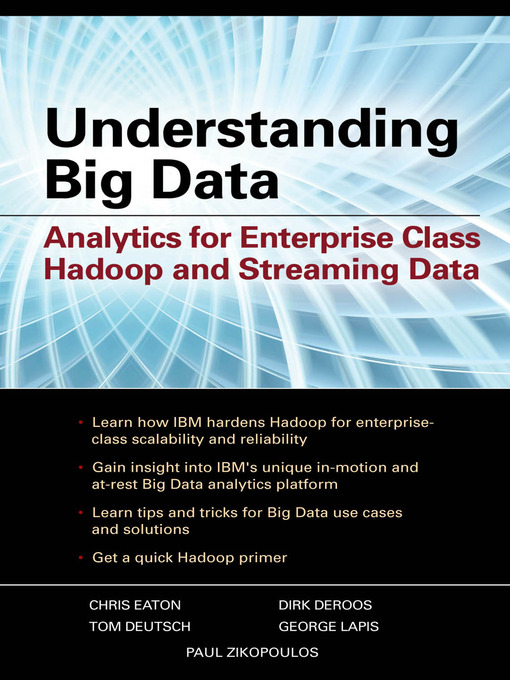 Understanding Big Data

Analytics for Enterprise Class Hadoop and Streaming Data

• Learn how IBM hardens Hadoop for enterprise-class scalability and reliability

• Gain insight into IBM's unique in-motion and at-rest Big Data analytics platform

• Learn tips and tricks for Big Data use cases and solutions

• Get a quick Hadoop primer

CHRIS EATON
TOM DEUTSCH
DIRK DEROOS
GEORGE LAPIS
PAUL ZIKOPOULOS